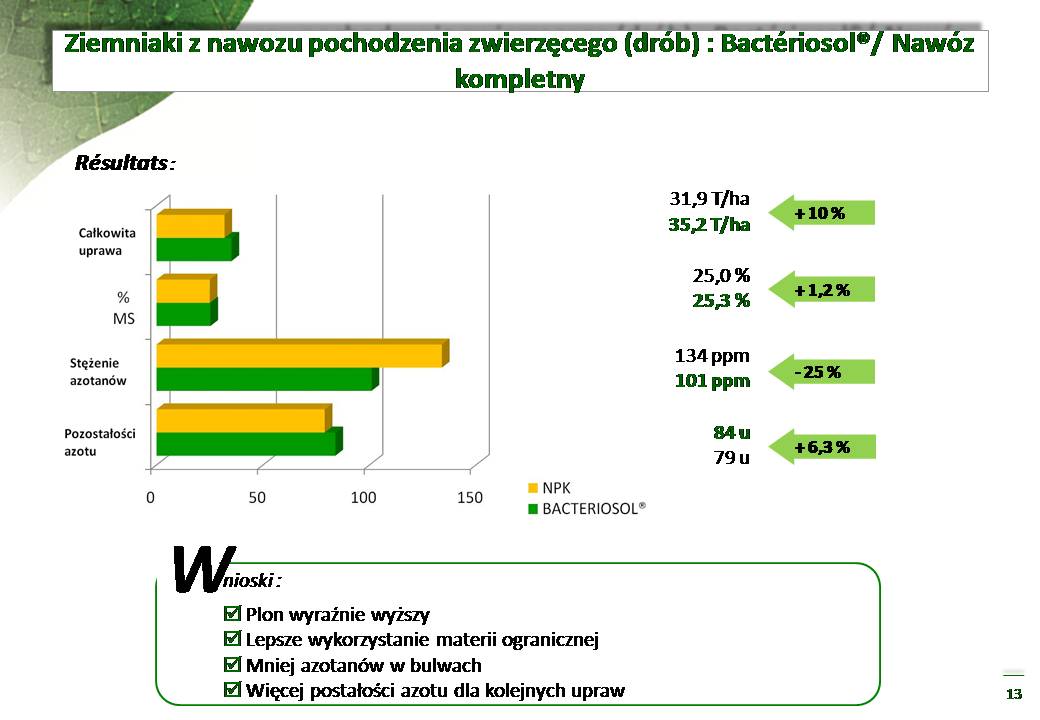 Ziemniaki z nawozu pochodzenia zwierzęcego (drób) : Bactériosol®/ Nawóz kompletny

Résultats :

Całkowita uprawa

% MS

Stężenie azotanów

Pozostałości azotu

0 50 100 150

NPK
BACTERIOSOL®

31,9 T/ha
35,2 T/ha
+10 %

25,0 %
25,3 %
+1,2 %

134 ppm
101 ppm
-25 %

84 u
79 u
+6,3 %

Wnioski :

☑ Plon wyraźnie wyższy
☑ Lepsze wykorzystanie materii ogranicznej
☑ Mniej azotanów w bulwach
☑ Więcej postałości azotu dla kolejnych upraw

13